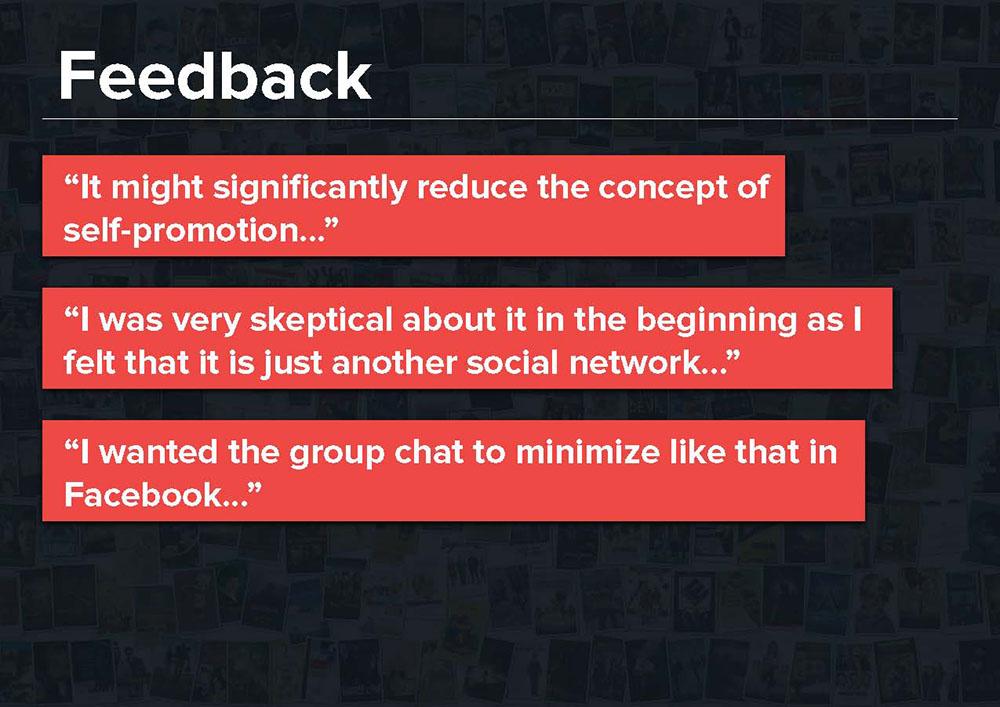 Feedback

“It might significantly reduce the concept of self-promotion...”

“I was very skeptical about it in the beginning as I felt that it is just another social network...”

“I wanted the group chat to minimize like that in Facebook...”